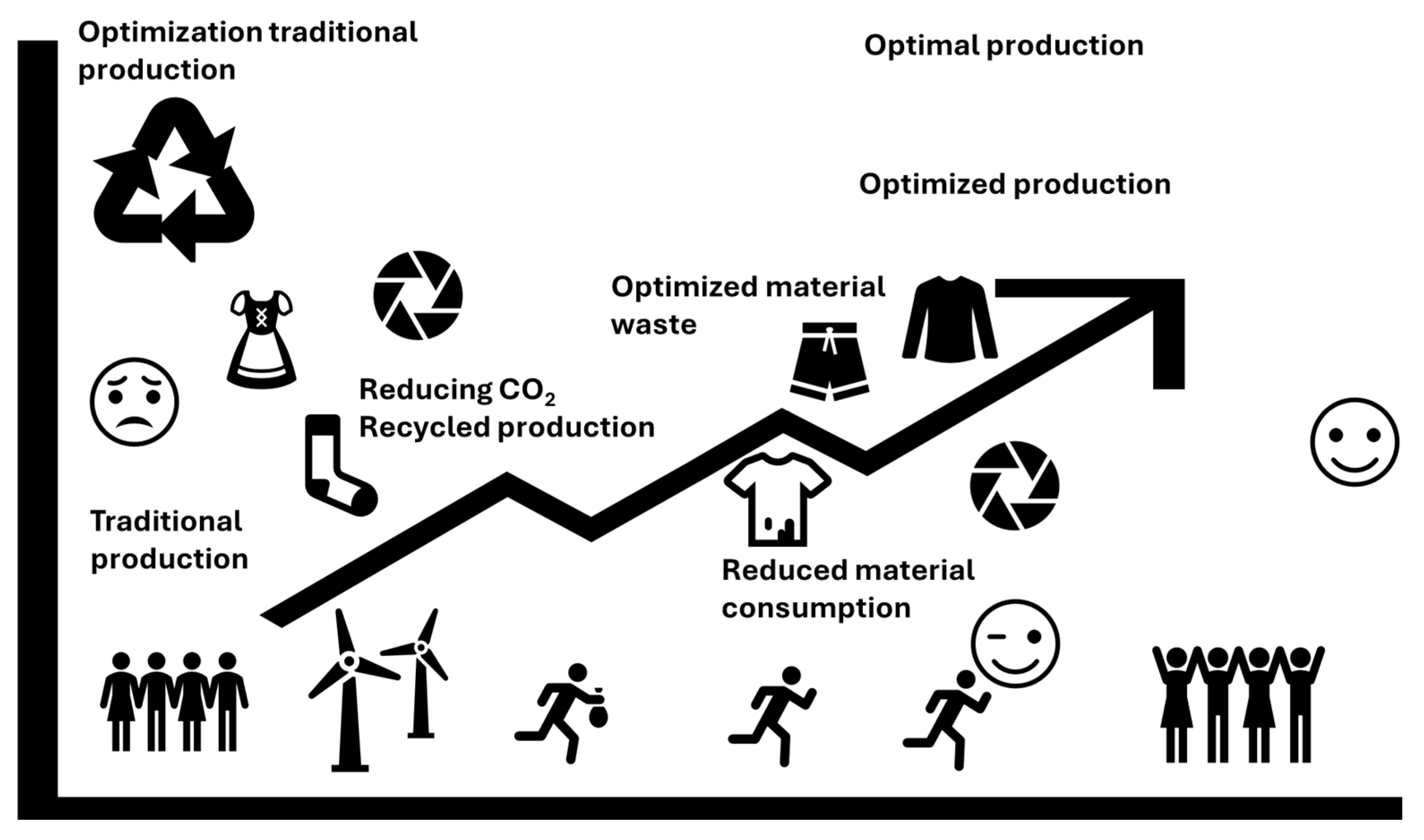 Optimization traditional production

Optimal production

Optimized production

Optimized material waste

Reducing $CO_2$
Recycled production

Traditional production

Reduced material consumption